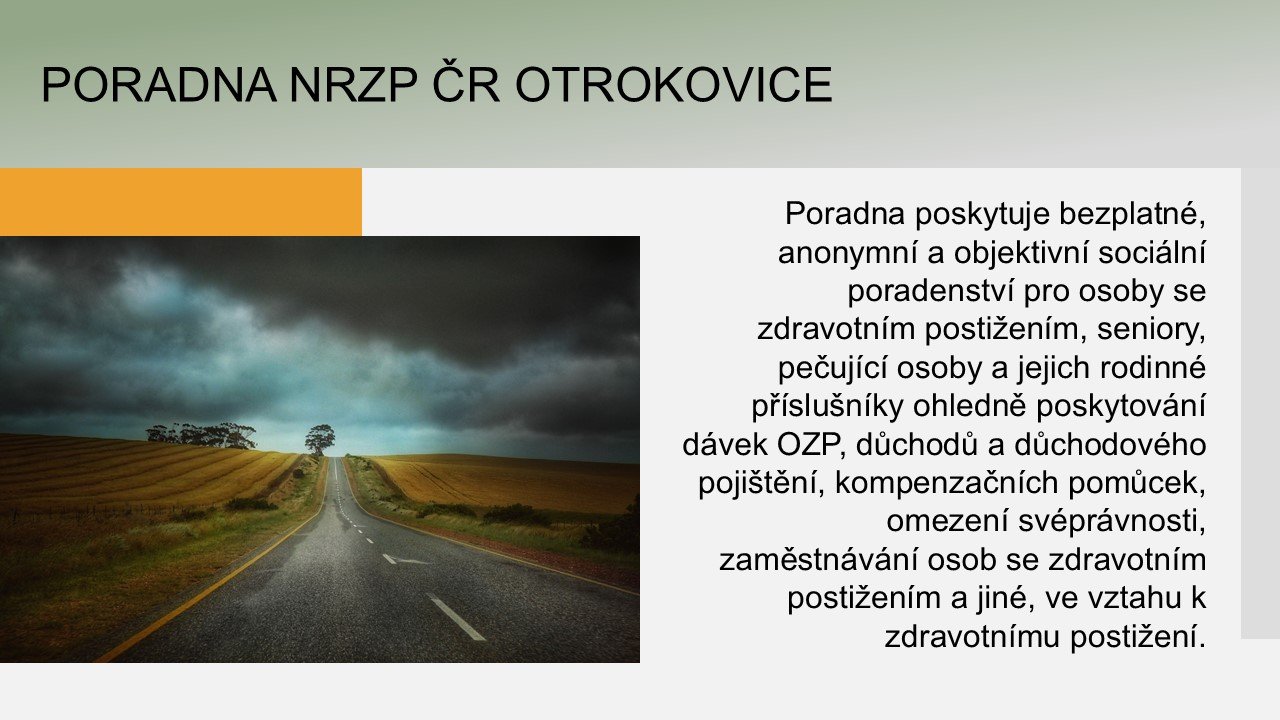 PORADNA NRZP ČR OTROKOVICE

Poradna poskytuje bezplatné, anonymní a objektivní sociální poradenství pro osoby se zdravotním postižením, seniory, pečující osoby a jejich rodinné příslušníky ohledně poskytování dávek OZP, důchodů a důchodového pojištění, kompenzačních pomůcek, omezení svéprávnosti, zaměstnávání osob se zdravotním postižením a jiné, ve vztahu k zdravotnímu postižení.